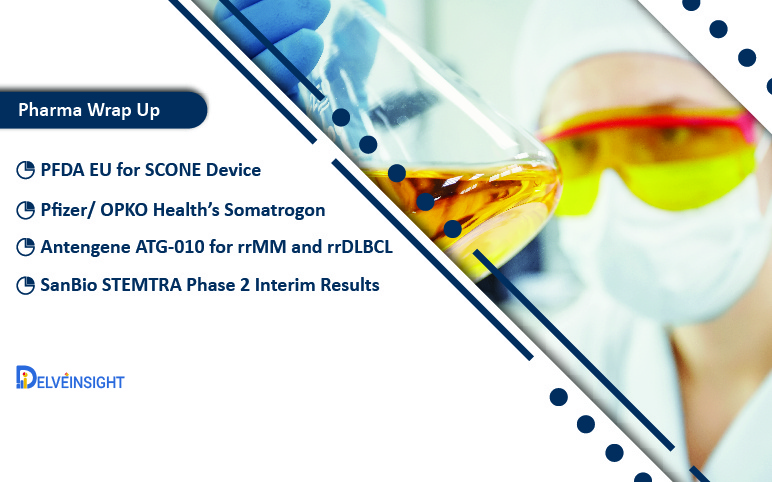 Pharma Wrap Up

PFDA EU for SCONE Device

Pfizer/ OPKO Health's Somatrogon

Antengene ATG-010 for rrMM and rrDLBCL

SanBio STEMTRA Phase 2 Interim Results

DELVEINSIGHT